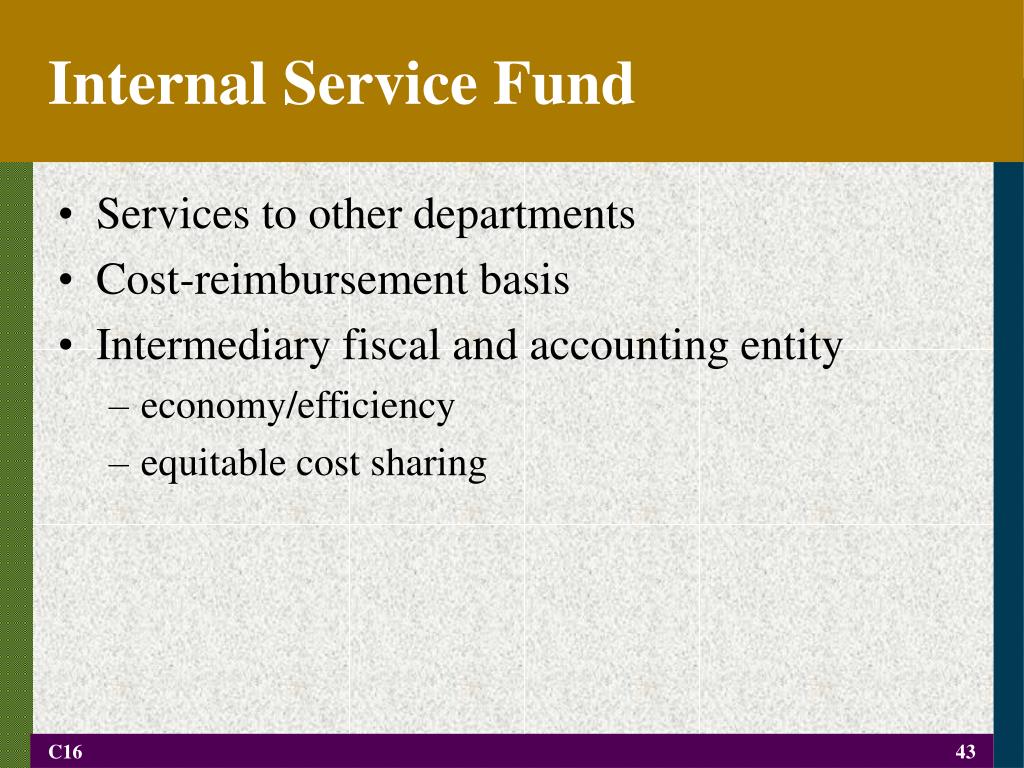 Internal Service Fund

• Services to other departments
• Cost-reimbursement basis
• Intermediary fiscal and accounting entity
– economy/efficiency
– equitable cost sharing

C16

43